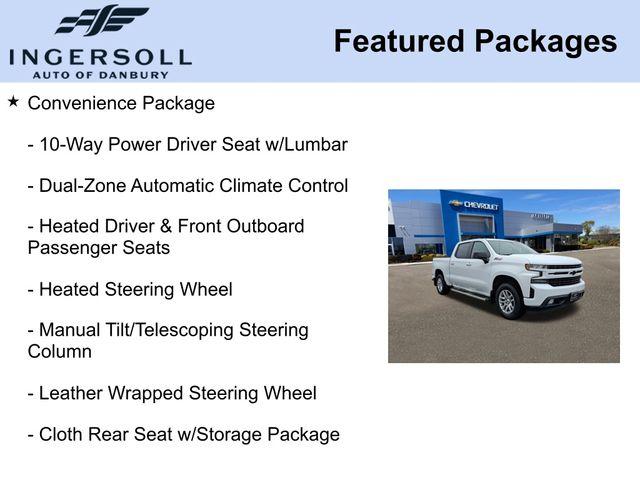 INGERSOLL
AUTO OF DANBURY

Featured Packages

★ Convenience Package

- 10-Way Power Driver Seat w/Lumbar

- Dual-Zone Automatic Climate Control

- Heated Driver & Front Outboard Passenger Seats

- Heated Steering Wheel

- Manual Tilt/Telescoping Steering Column

- Leather Wrapped Steering Wheel

- Cloth Rear Seat w/Storage Package

CHEVROLET